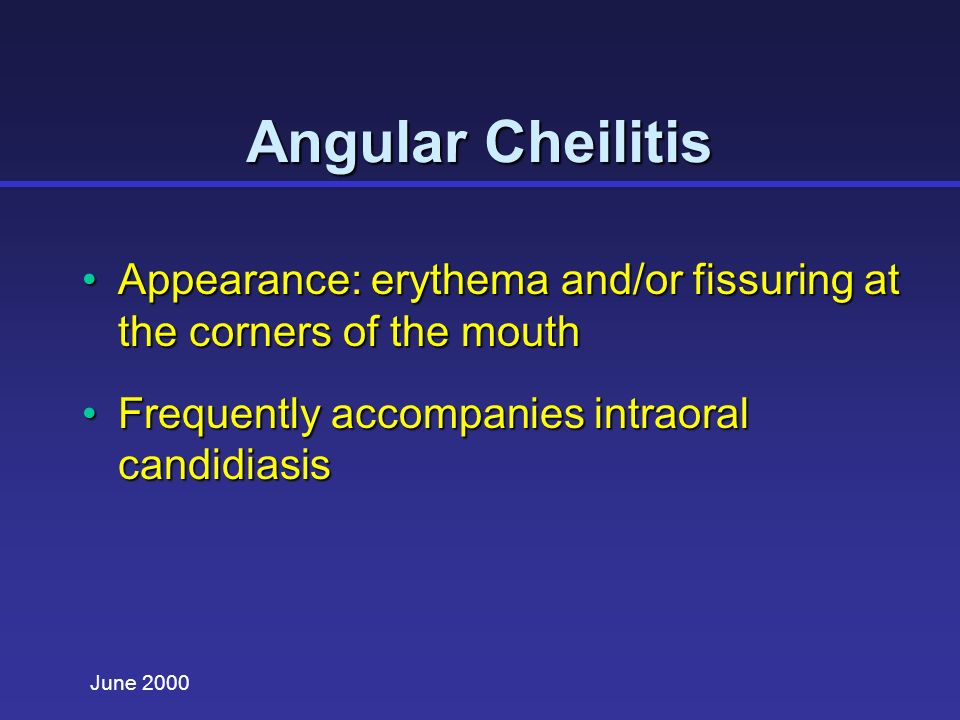 Angular Cheilitis

• Appearance: erythema and/or fissuring at the corners of the mouth

• Frequently accompanies intraoral candidiasis

June 2000